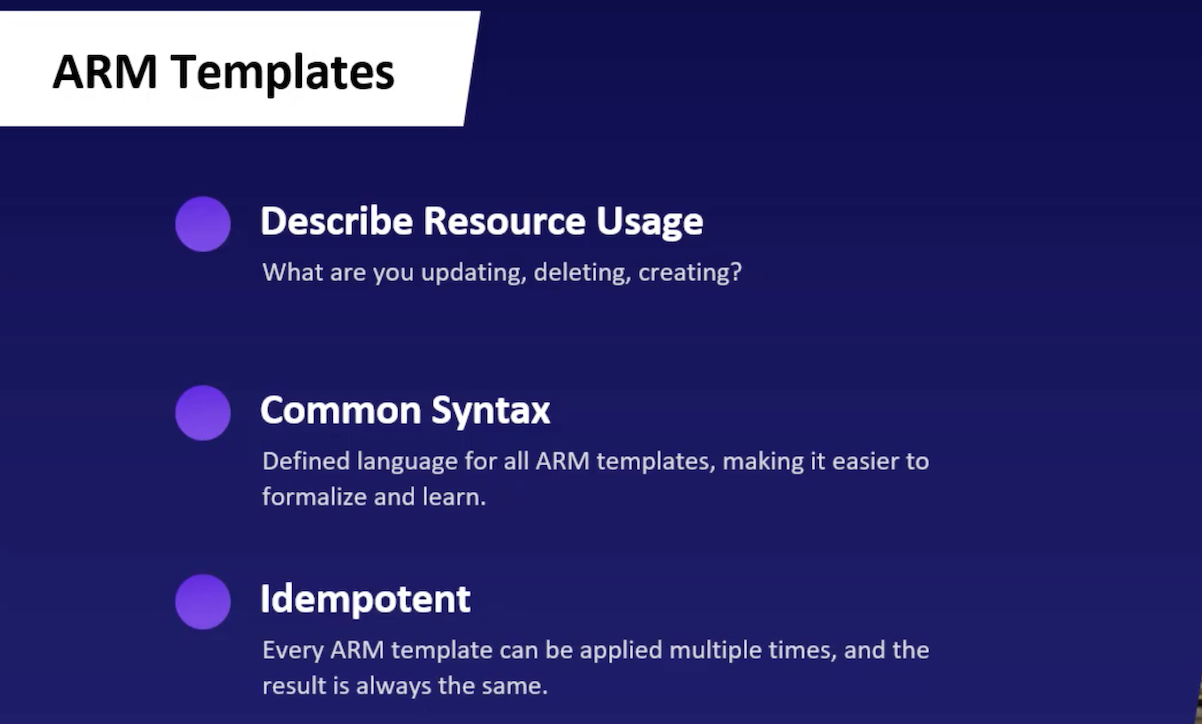 ARM Templates

Describe Resource Usage
What are you updating, deleting, creating?

Common Syntax
Defined language for all ARM templates, making it easier to formalize and learn.

Idempotent
Every ARM template can be applied multiple times, and the result is always the same.